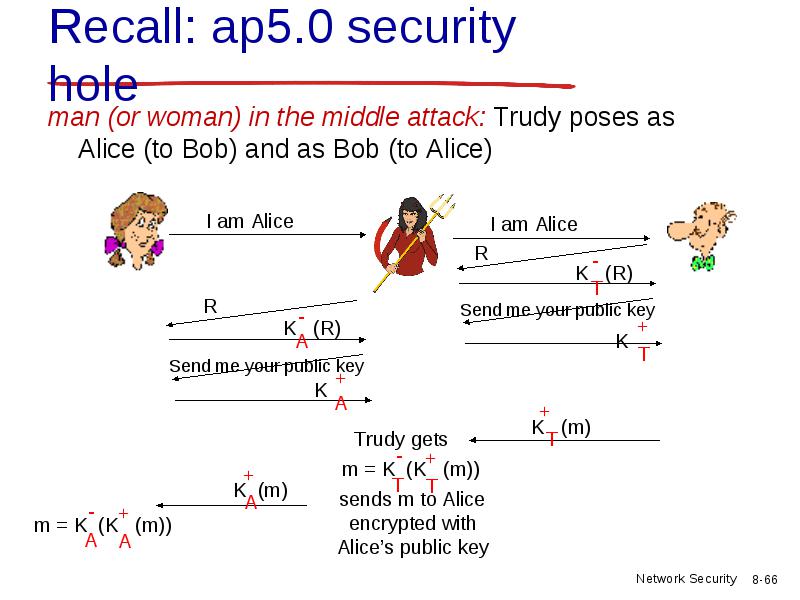 Recall: ap5.0 security hole

man (or woman) in the middle attack: Trudy poses as Alice (to Bob) and as Bob (to Alice)

I am Alice

I am Alice

R

$K_T^-(R)$

Send me your public key

$K_T^+$

R

$K_A^-(R)$

Send me your public key

$K_A^+$

$K_T^+(m)$

Trudy gets

$m = K_T^-(K_T^+(m))$

sends m to Alice encrypted with Alice's public key

$K_A^+(m)$

$m = K_A^-(K_A^+(m))$

Network Security 8-66